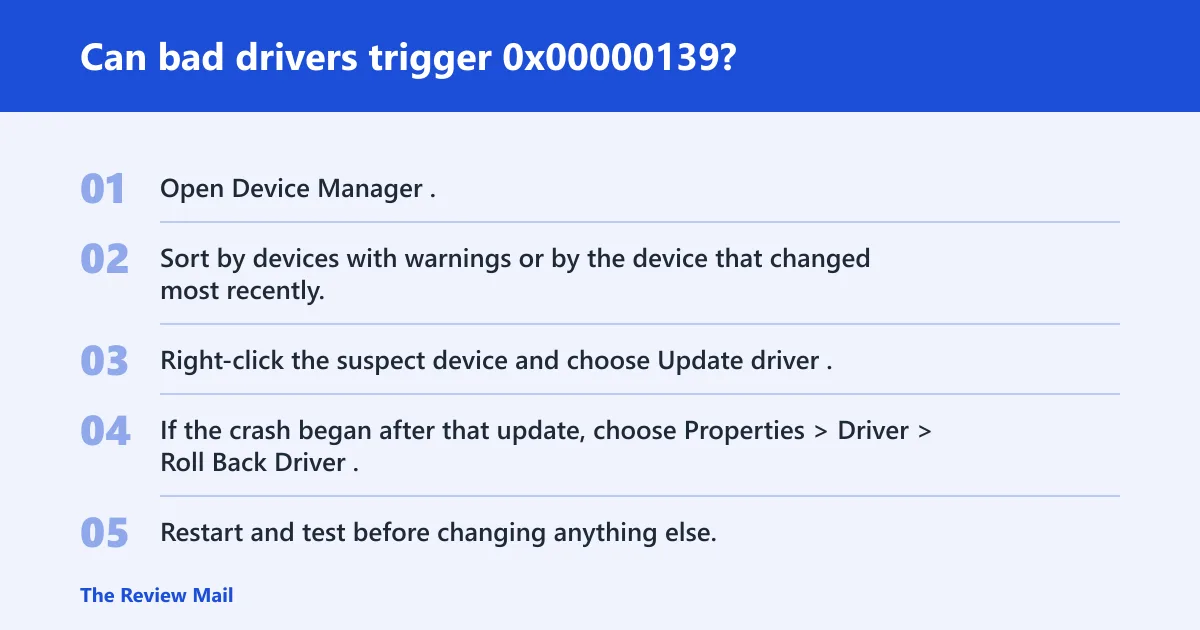 Can bad drivers trigger 0x00000139?

01 Open Device Manager .

02 Sort by devices with warnings or by the device that changed most recently.

03 Right-click the suspect device and choose Update driver .

04 If the crash began after that update, choose Properties > Driver > Roll Back Driver .

05 Restart and test before changing anything else.

The Review Mail